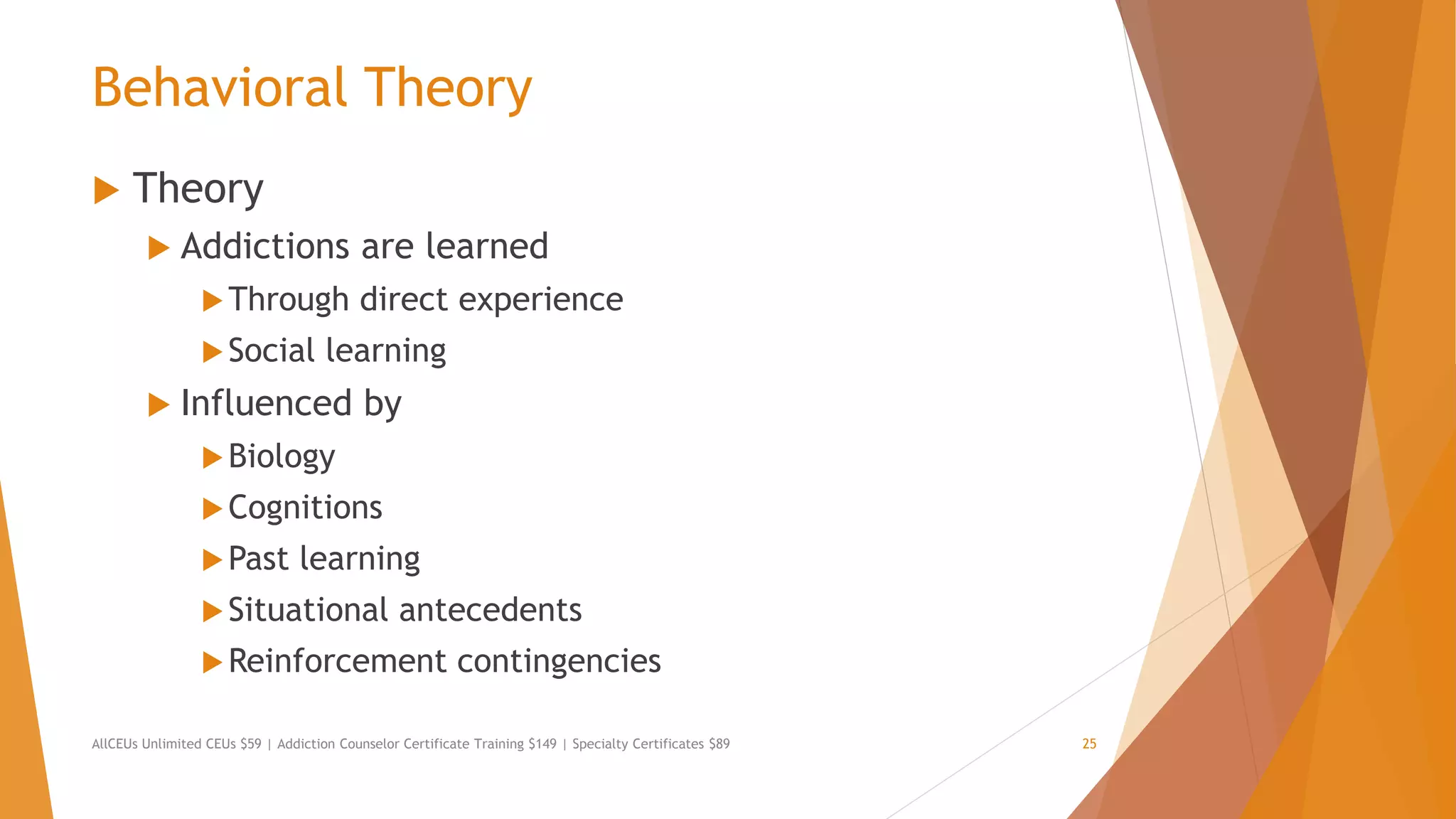 Behavioral Theory

Theory

Addictions are learned

Through direct experience

Social learning

Influenced by

Biology

Cognitions

Past learning

Situational antecedents

Reinforcement contingencies

AllCEUs Unlimited CEUs $59 | Addiction Counselor Certificate Training $149 | Specialty Certificates $89

25